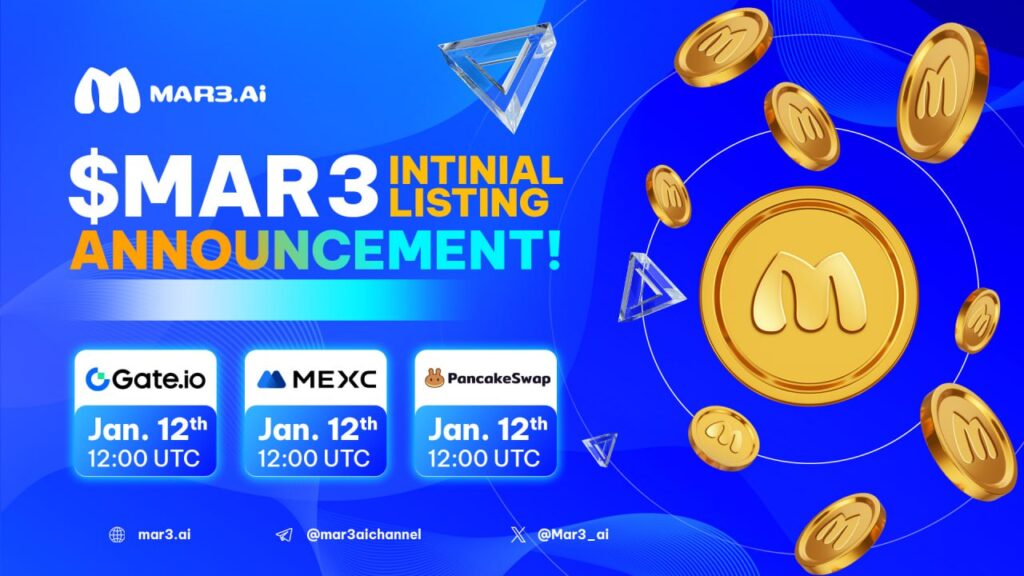 MAR3.Ai

$MAR3 INTINIAL LISTING ANNOUNCEMENT!

Gate.io
Jan. 12th
12:00 UTC

MEXC
Jan. 12th
12:00 UTC

PancakeSwap
Jan. 12th
12:00 UTC

mar3.ai

@mar3aichannel

@Mar3_ai